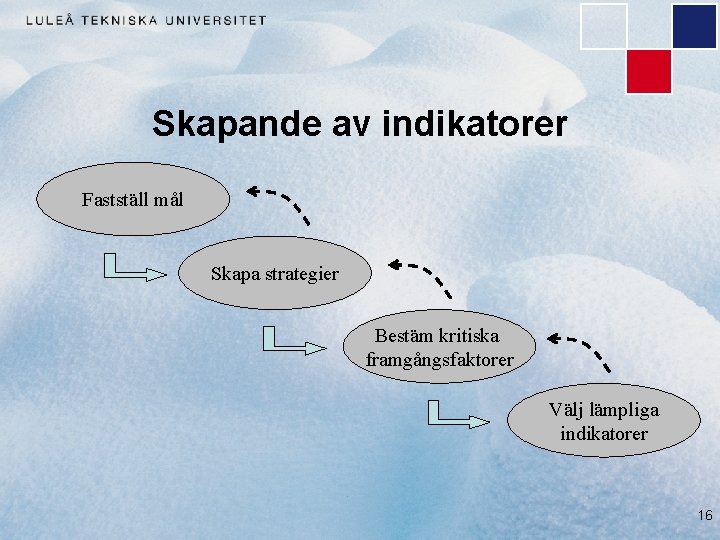 LULEÅ TEKNISKA UNIVERSITET

Skapande av indikatorer

Fastställ mål

Skapa strategier

Bestäm kritiska framgångsfaktorer

Välj lämpliga indikatorer

16